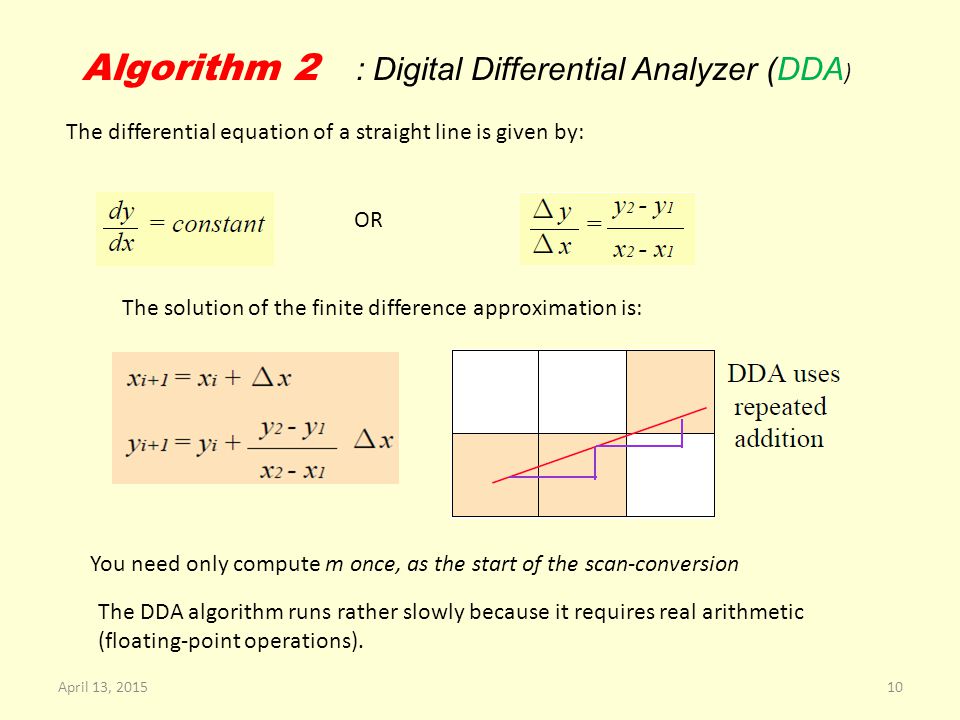 Algorithm 2 : Digital Differential Analyzer (DDA)

The differential equation of a straight line is given by:

$\frac{dy}{dx} = constant$

OR

$\frac{\Delta y}{\Delta x} = \frac{y_2 - y_1}{x_2 - x_1}$

The solution of the finite difference approximation is:

$x_{i+1} = x_i + \Delta x$

$y_{i+1} = y_i + \frac{y_2 - y_1}{x_2 - x_1} \Delta x$

DDA uses repeated addition

You need only compute m once, as the start of the scan-conversion

The DDA algorithm runs rather slowly because it requires real arithmetic (floating-point operations).

April 13, 2015

10